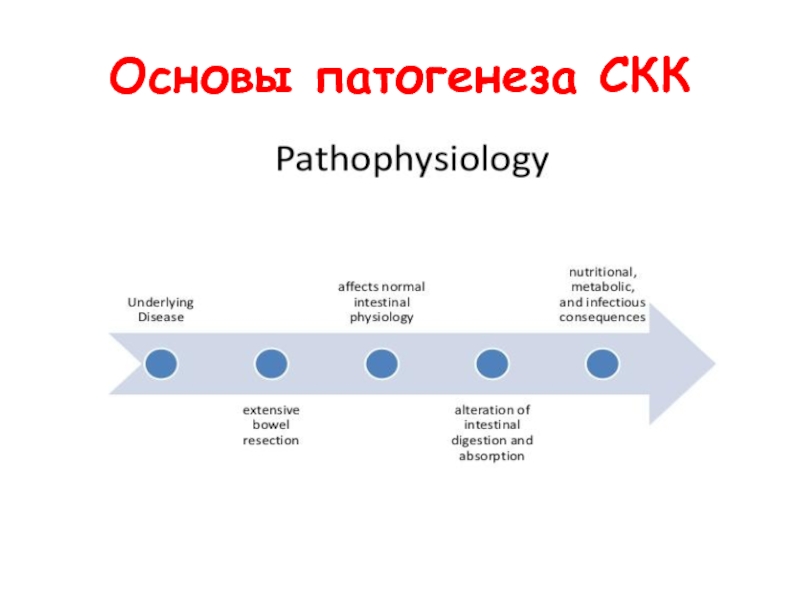 Основы патогенеза СКК

Pathophysiology

Underlying Disease

extensive bowel resection

affects normal intestinal physiology

alteration of intestinal digestion and absorption

nutritional, metabolic, and infectious consequences